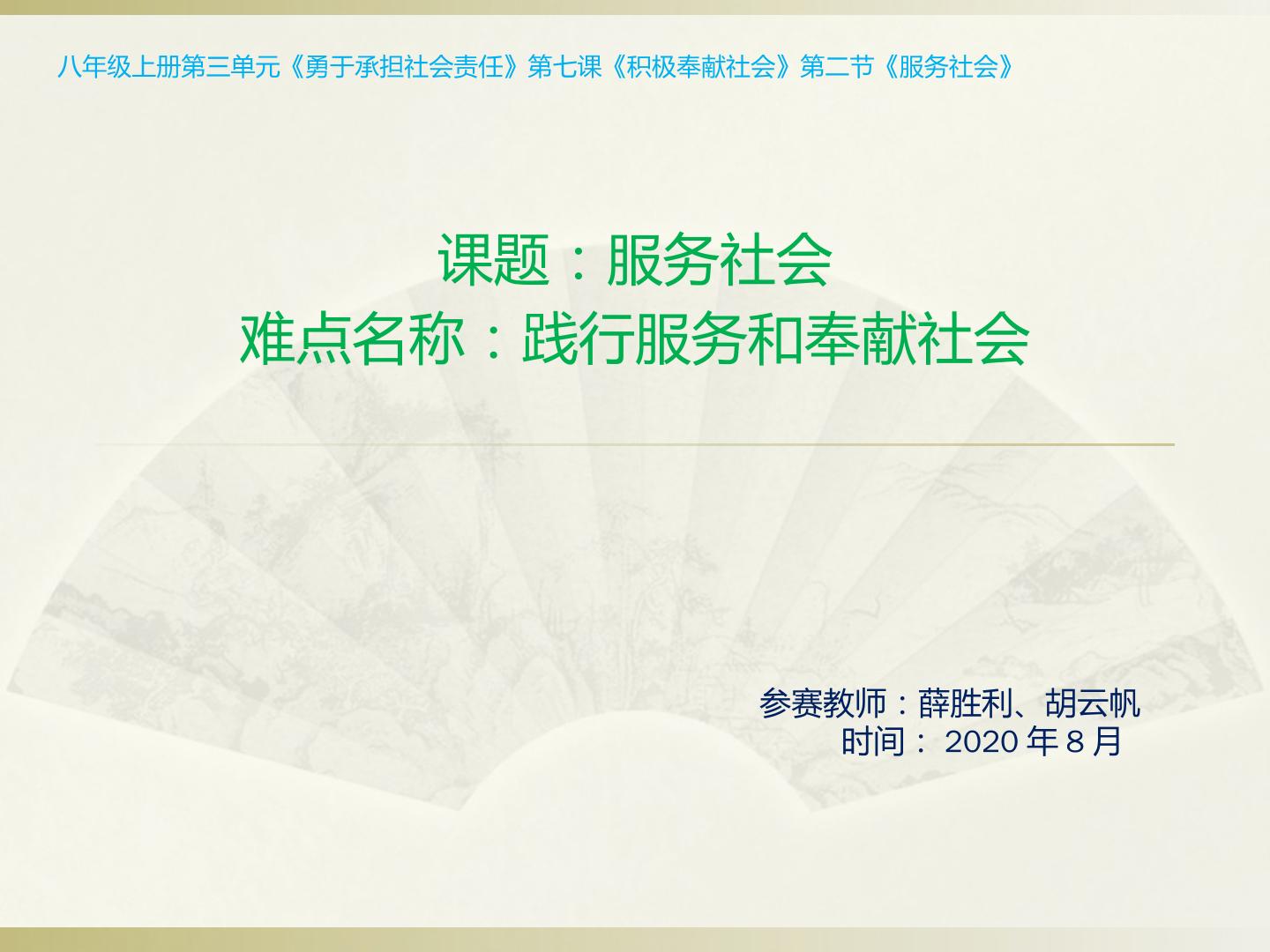 八年级上册第三单元《勇于承担社会责任》第七课《积极奉献社会》第二节《服务社会》

课题：服务社会
难点名称：践行服务和奉献社会

参赛教师：薛胜利、胡云帆
时间： 2020 年 8 月